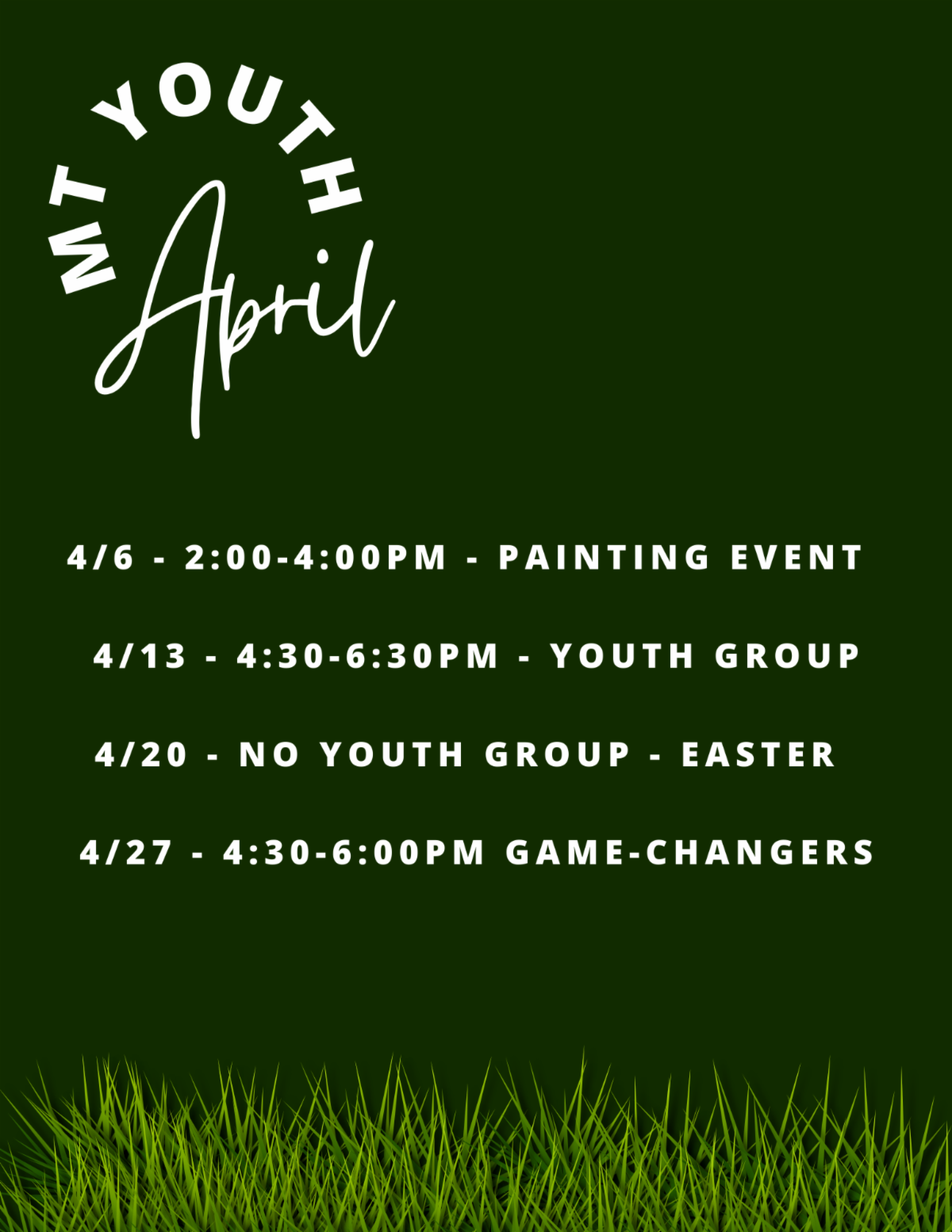 MT YOUTH

April

4/6 - 2:00-4:00PM - PAINTING EVENT

4/13 - 4:30-6:30PM - YOUTH GROUP

4/20 - NO YOUTH GROUP - EASTER

4/27 - 4:30-6:00PM GAME-CHANGERS